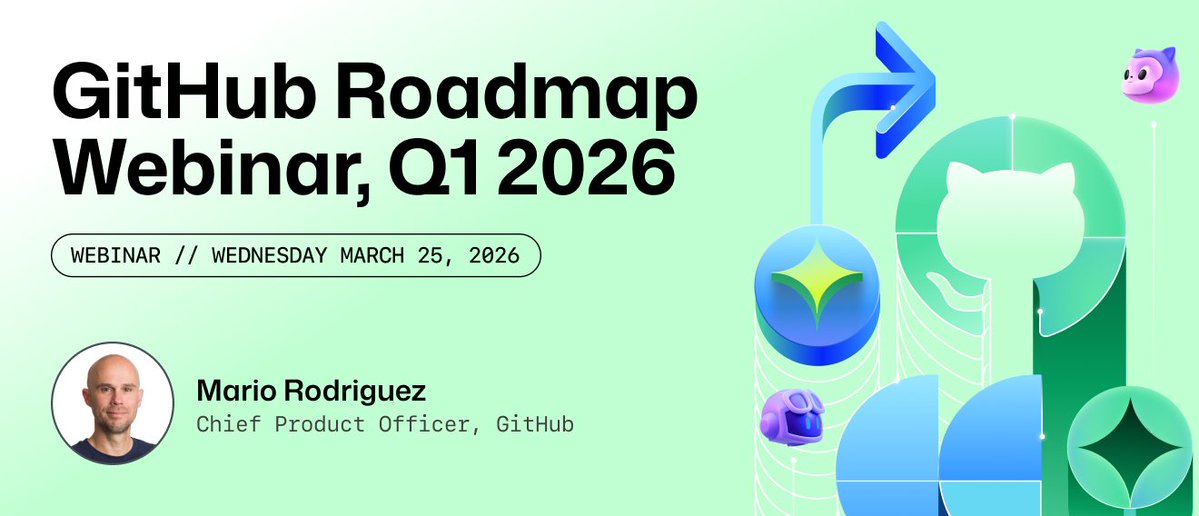 GitHub Roadmap Webinar, Q1 2026

WEBINAR // WEDNESDAY MARCH 25, 2026

Mario Rodriguez
Chief Product Officer, GitHub